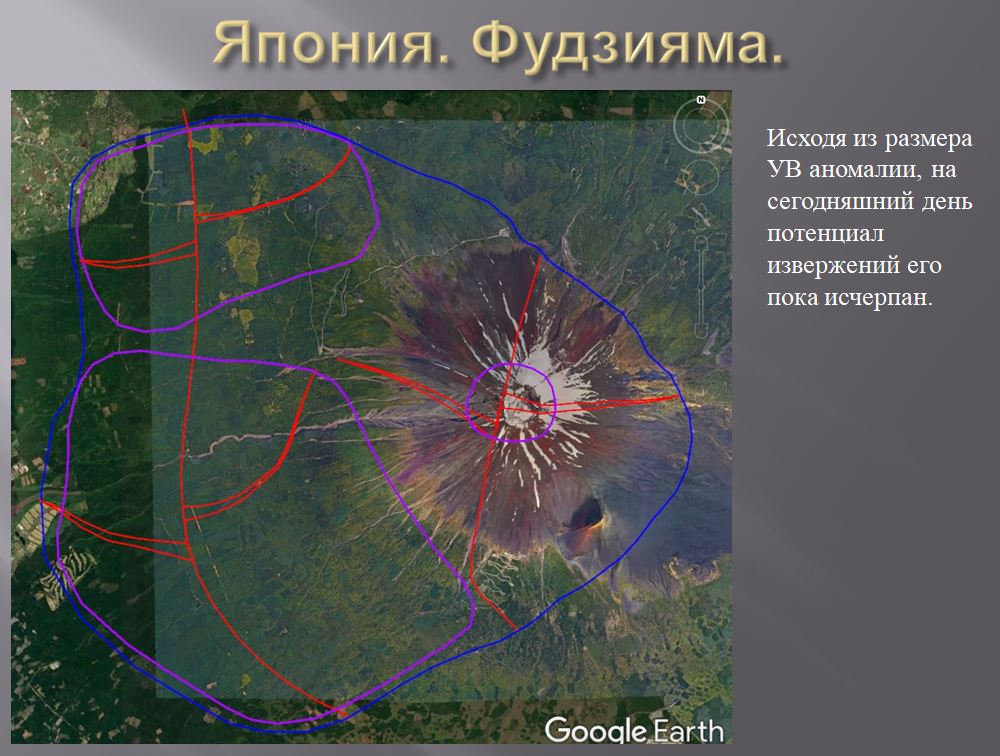 Япония. Фудзияма.

Исходя из размера УВ аномалии, на сегодняшний день потенциал извержений его пока исчерпан.

N

Google Earth